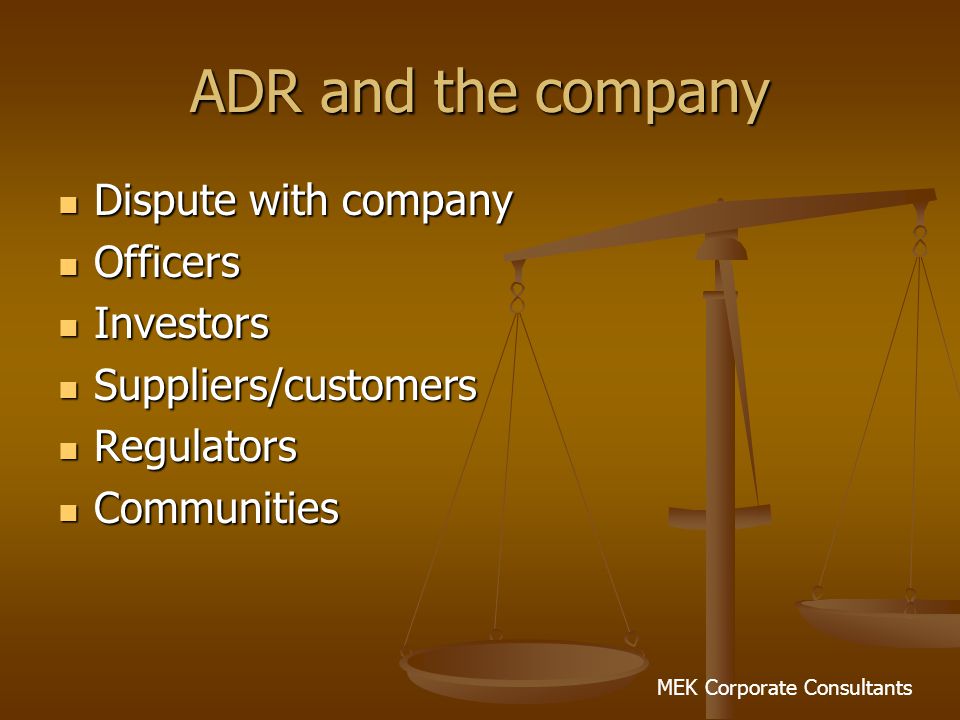 ADR and the company

- Dispute with company
- Officers
- Investors
- Suppliers/customers
- Regulators
- Communities

MEK Corporate Consultants